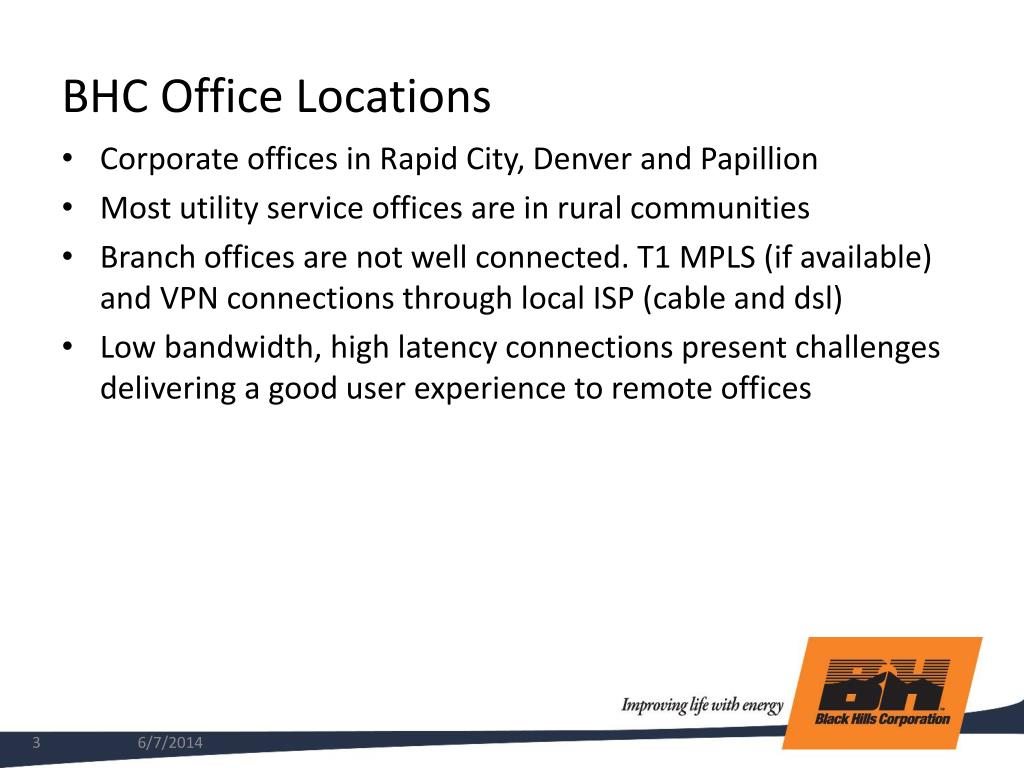 BHC Office Locations

• Corporate offices in Rapid City, Denver and Papillion
• Most utility service offices are in rural communities
• Branch offices are not well connected. T1 MPLS (if available) and VPN connections through local ISP (cable and dsl)
• Low bandwidth, high latency connections present challenges delivering a good user experience to remote offices

Improving life with energy

BH

Black Hills Corporation

3

6/7/2014